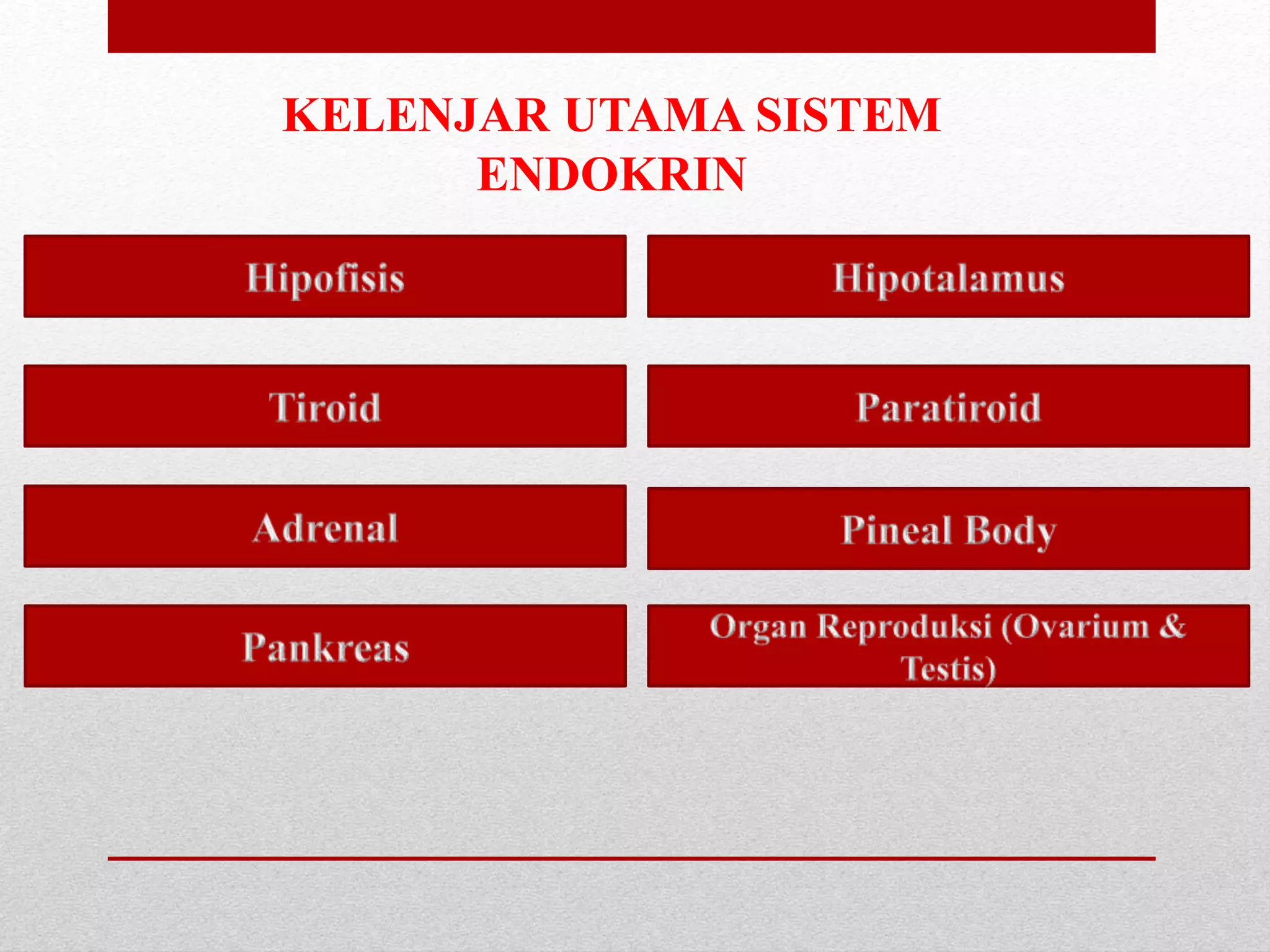 KELENJAR UTAMA SISTEM ENDOKRIN

Hipofisis

Hipotalamus

Tiroid

Paratiroid

Adrenal

Pineal Body

Pankreas

Organ Reproduksi (Ovarium & Testis)